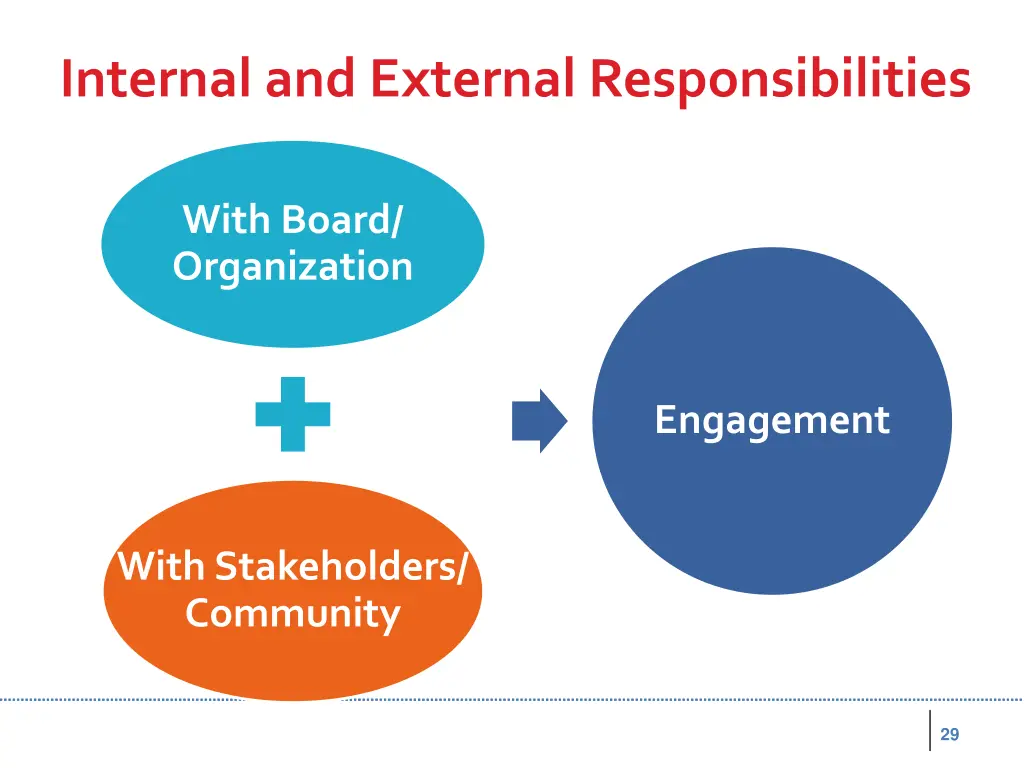 Internal and External Responsibilities

With Board/ Organization

With Stakeholders/ Community

Engagement

29